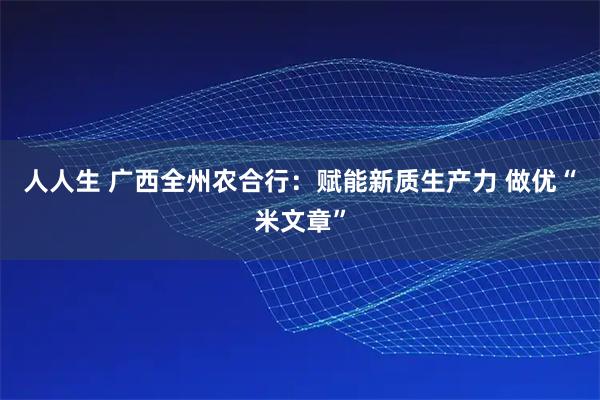 人人生 广西全州农合行：赋能新质生产力 做优“米文章”